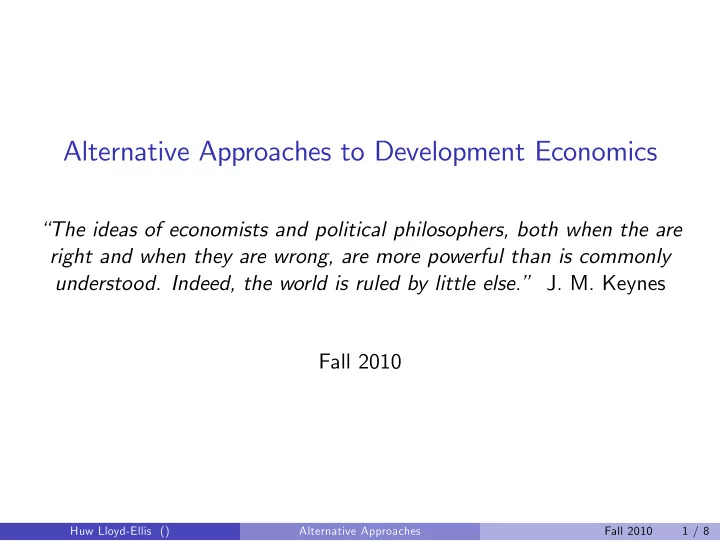 Alternative Approaches to Development Economics

"The ideas of economists and political philosophers, both when the are right and when they are wrong, are more powerful than is commonly understood. Indeed, the world is ruled by little else." J. M. Keynes

Fall 2010

Huw Lloyd-Ellis () Alternative Approaches Fall 2010 1 / 8